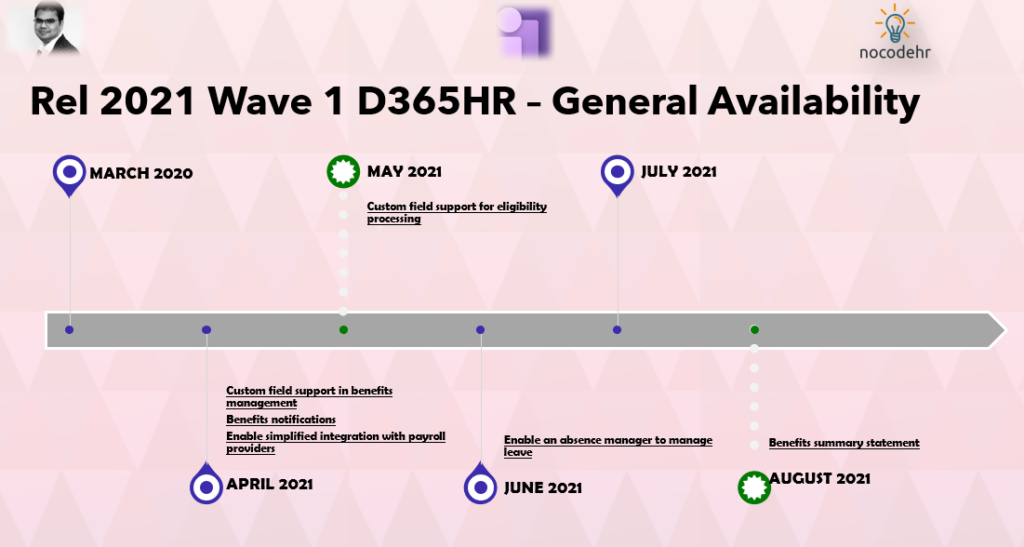 nocodehr

Rel 2021 Wave 1 D365HR – General Availability

MARCH 2020

MAY 2021

Custom field support for eligibility processing

JULY 2021

Custom field support in benefits management

Benefits notifications

Enable simplified integration with payroll providers

APRIL 2021

Enable an absence manager to manage leave

JUNE 2021

Benefits summary statement

AUGUST 2021